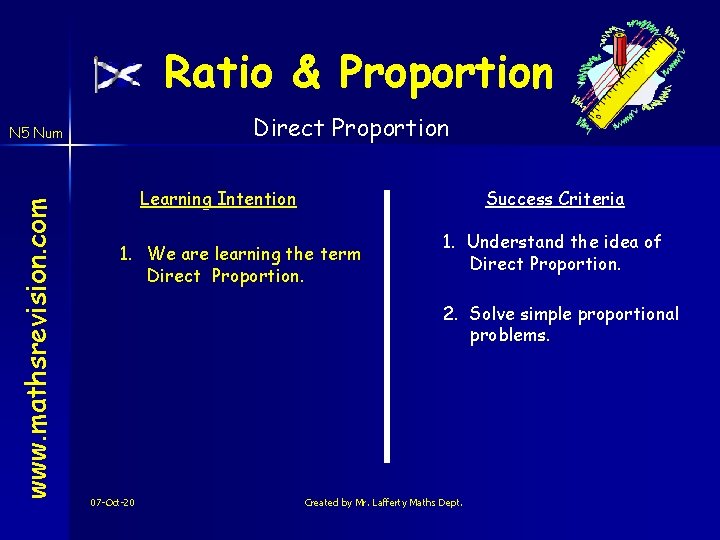 Ratio & Proportion

N5 Num

Direct Proportion

www.mathsrevision.com

Learning Intention

1. We are learning the term Direct Proportion.

Success Criteria

1. Understand the idea of Direct Proportion.

2. Solve simple proportional problems.

07-Oct-20

Created by Mr. Lafferty Maths Dept.